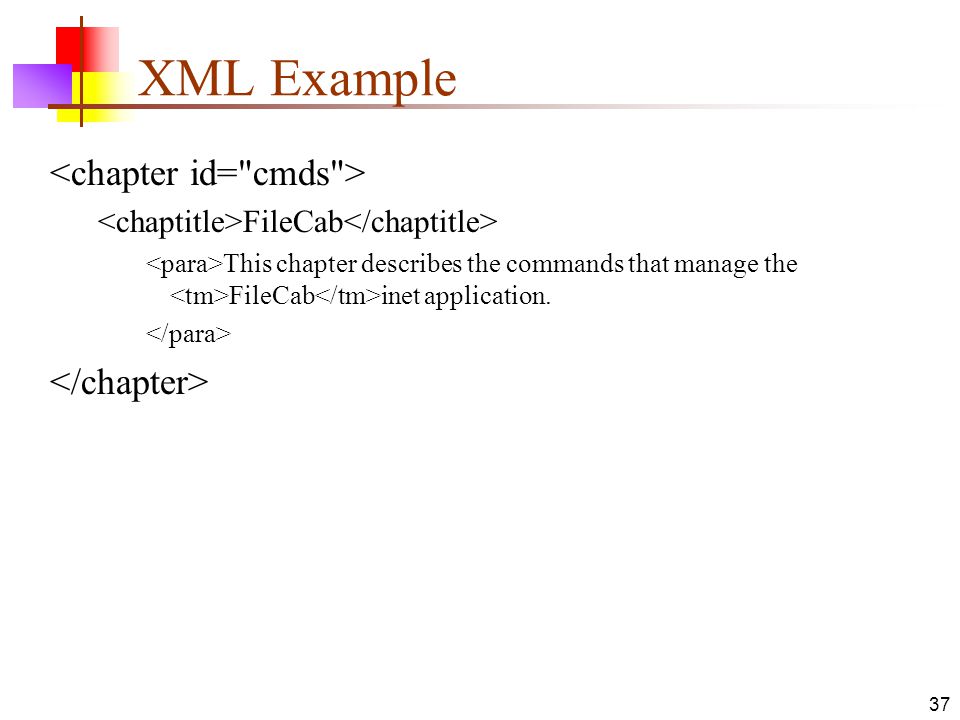 XML Example

<chapter id="cmds">

<chaptitle>FileCab</chaptitle>

<para>This chapter describes the commands that manage the <tm>FileCab</tm>inet application.

</para>

</chapter>

37